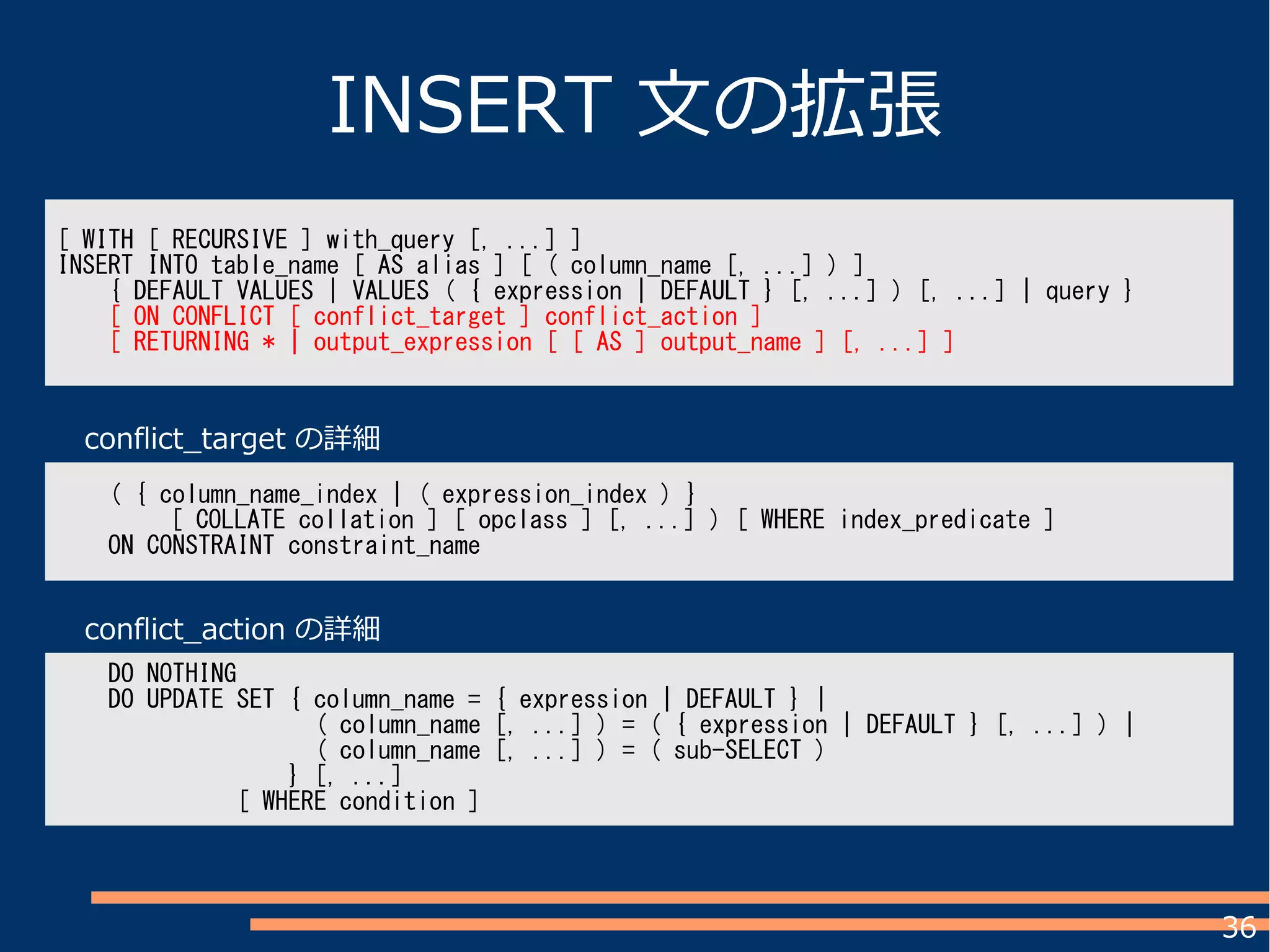 INSERT 文の拡張

[ WITH [ RECURSIVE ] with_query [, ...] ]
INSERT INTO table_name [ AS alias ] [ ( column_name [, ...] ) ]
{ DEFAULT VALUES | VALUES ( { expression | DEFAULT } [, ...] ) [, ...] | query }
[ ON CONFLICT [ conflict_target ] conflict_action ]
[ RETURNING * | output_expression [ [ AS ] output_name ] [, ...] ]

conflict_target の詳細

( { column_name_index | ( expression_index ) }
[ COLLATE collation ] [ opclass ] [, ...] ) [ WHERE index_predicate ]
ON CONSTRAINT constraint_name

conflict_action の詳細

DO NOTHING
DO UPDATE SET { column_name = { expression | DEFAULT } |
( column_name [, ...] ) = ( { expression | DEFAULT } [, ...] ) |
( column_name [, ...] ) = ( sub-SELECT )
} [, ...]
[ WHERE condition ]

36